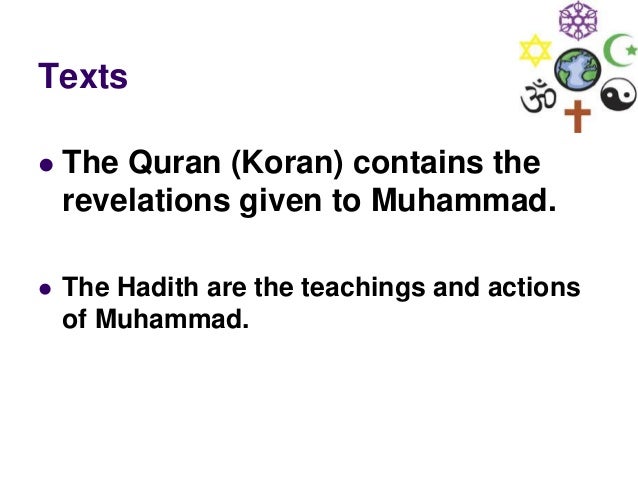 Texts

• The Quran (Koran) contains the revelations given to Muhammad.

• The Hadith are the teachings and actions of Muhammad.